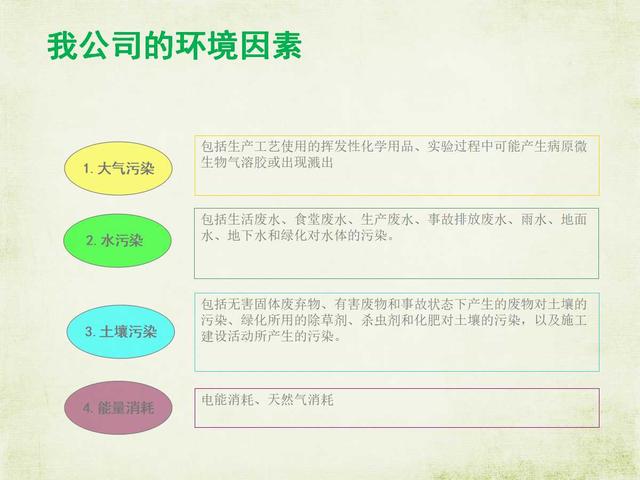 我公司的环境因素

1. 大气污染

包括生产工艺使用的挥发性化学用品、实验过程中可能产生病原微生物气溶胶或出现溅出

2. 水污染

包括生活废水、食堂废水、生产废水、事故排放废水、雨水、地面水、地下水和绿化对水体的污染。

3. 土壤污染

包括无害固体废弃物、有害废物和事故状态下产生的废物对土壤的污染、绿化所用的除草剂、杀虫剂和化肥对土壤的污染，以及施工建设活动所产生的污染。

4. 能量消耗

电能消耗、天然气消耗